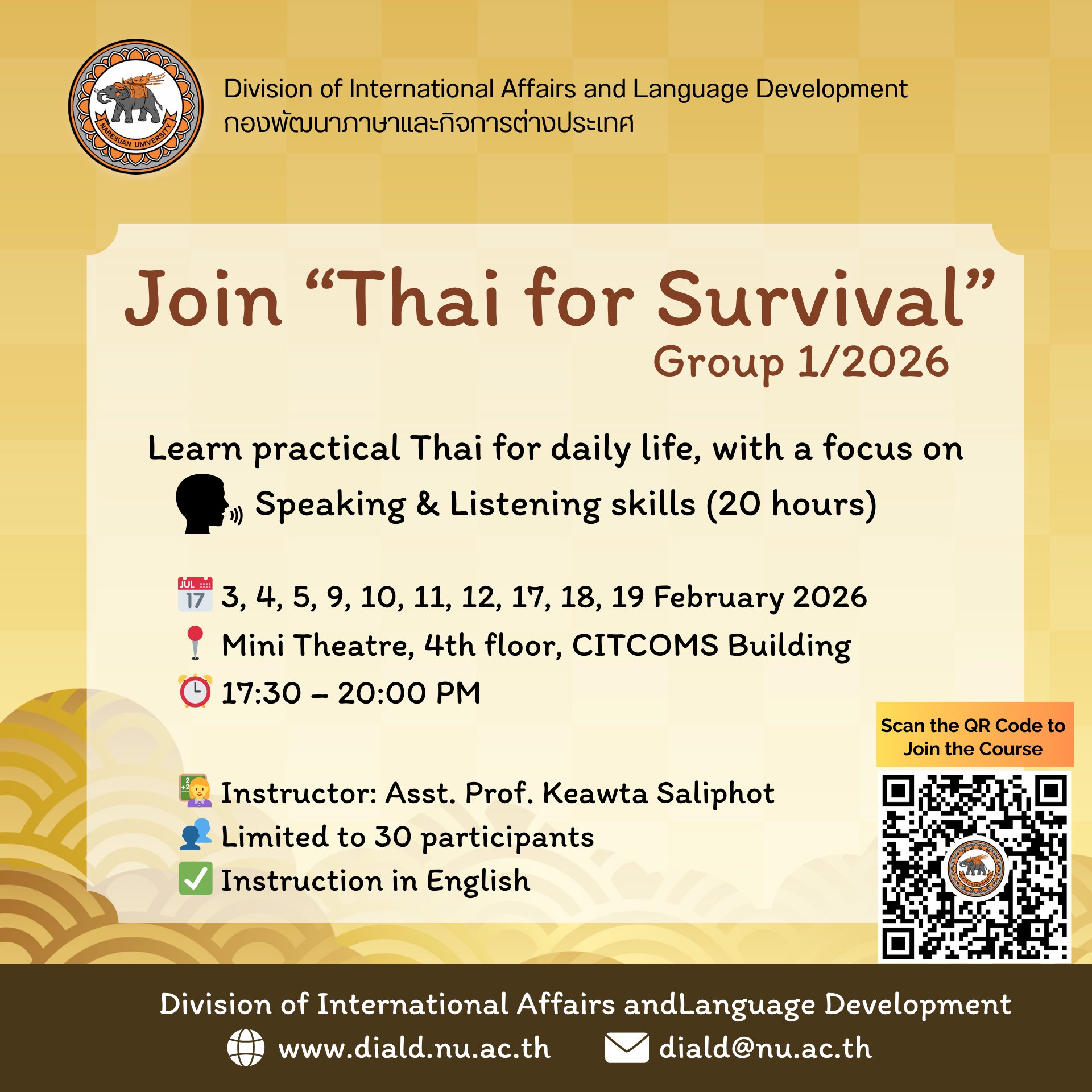 NARESUAN UNIVERSITY

Division of International Affairs and Language Development
กองพัฒนาภาษาและกิจการต่างประเทศ

Join “Thai for Survival”
Group 1/2026

Learn practical Thai for daily life, with a focus on
Speaking & Listening skills (20 hours)

JUL 17 3, 4, 5, 9, 10, 11, 12, 17, 18, 19 February 2026
Mini Theatre, 4th floor, CITCOMS Building
17:30 – 20:00 PM

Instructor: Asst. Prof. Keawta Saliphot
Limited to 30 participants
Instruction in English

Scan the QR Code to Join the Course

Division of International Affairs andLanguage Development
www.diald.nu.ac.th diald@nu.ac.th